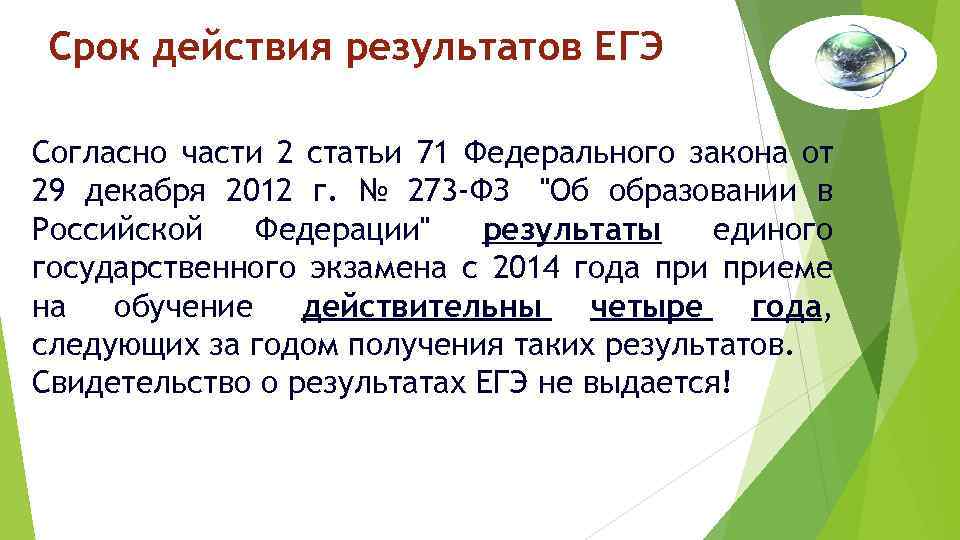 Срок действия результатов ЕГЭ

Согласно части 2 статьи 71 Федерального закона от 29 декабря 2012 г. № 273-ФЗ "Об образовании в Российской Федерации" результаты единого государственного экзамена с 2014 года при приеме на обучение действительны четыре года, следующих за годом получения таких результатов. Свидетельство о результатах ЕГЭ не выдается!